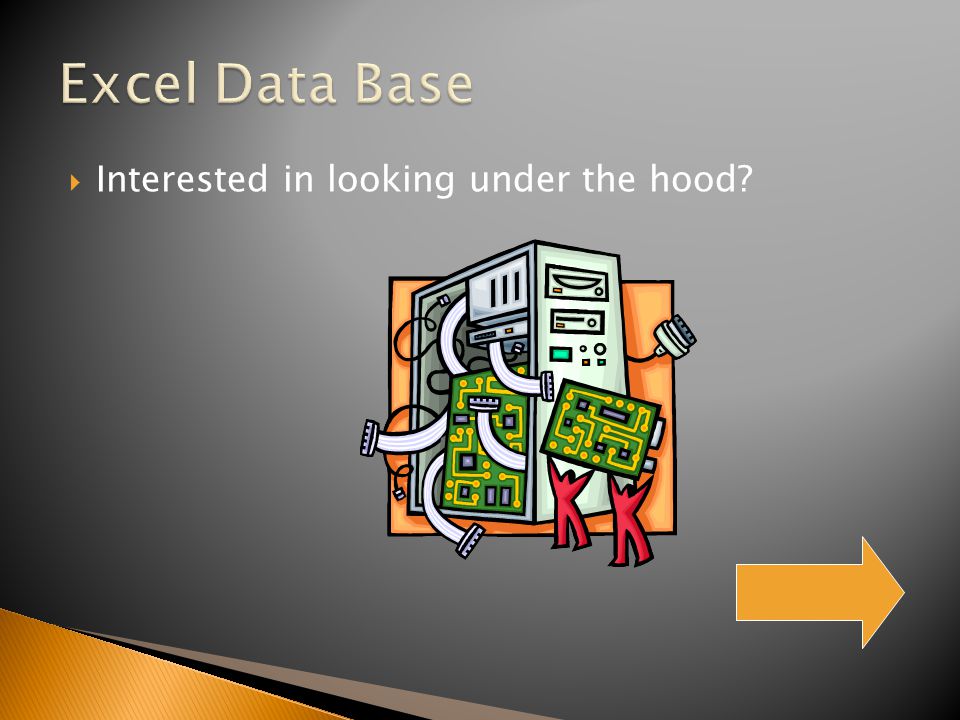 Excel Data Base

Interested in looking under the hood?